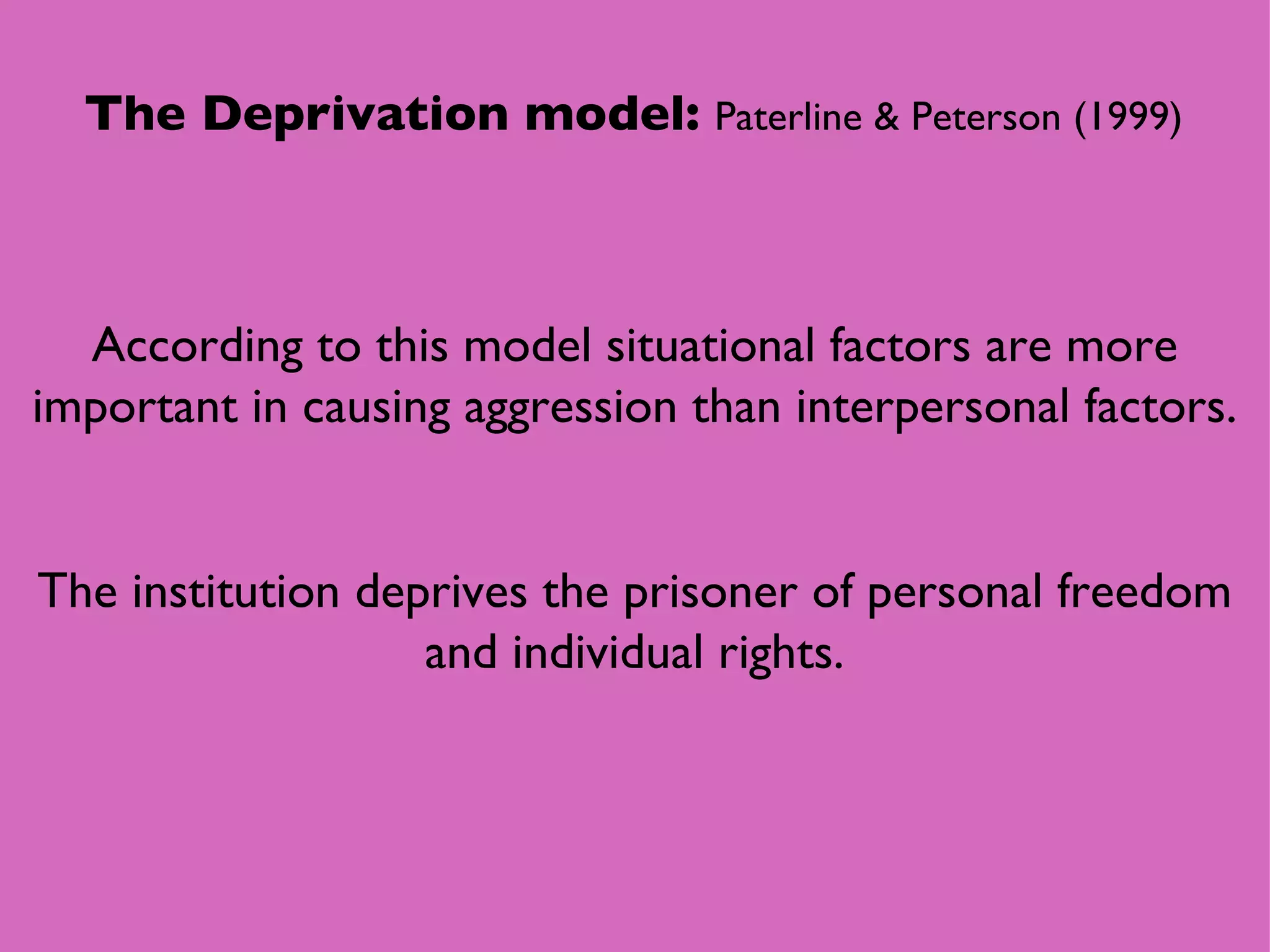 The Deprivation model: Paterline & Peterson (1999)

According to this model situational factors are more important in causing aggression than interpersonal factors.

The institution deprives the prisoner of personal freedom and individual rights.